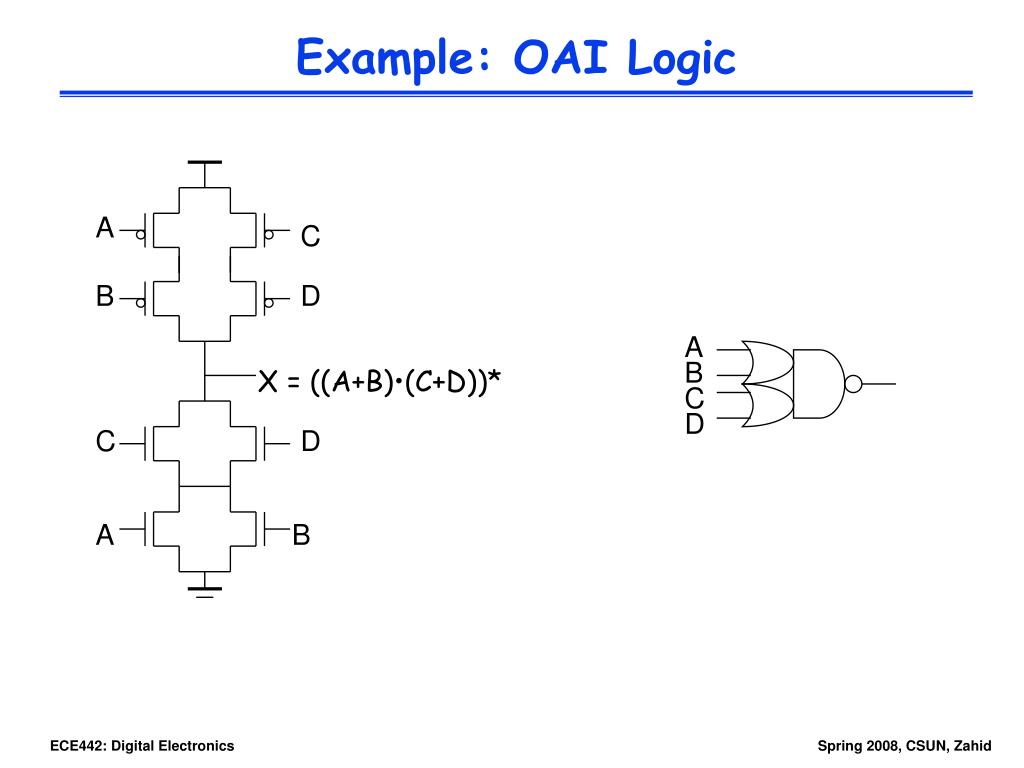 Example: OAI Logic

A
C
B
D
X = ((A+B)•(C+D))*
C
D
A
B

A
B
C
D

ECE442: Digital Electronics

Spring 2008, CSUN, Zahid